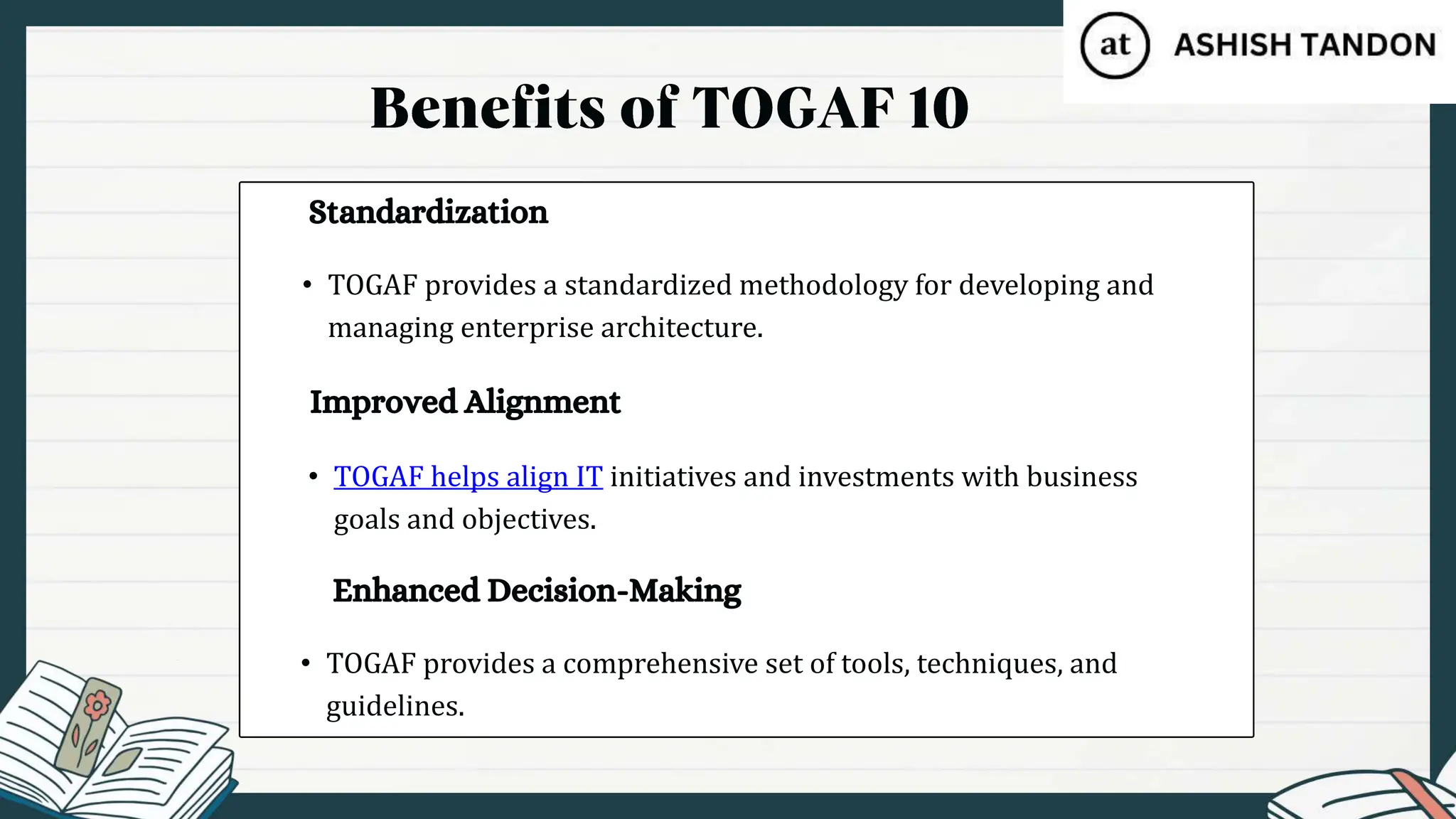 at ASHISH TANDON

Benefits of TOGAF 10

Standardization

• TOGAF provides a standardized methodology for developing and managing enterprise architecture.

Improved Alignment

• TOGAF helps align IT initiatives and investments with business goals and objectives.

Enhanced Decision-Making

• TOGAF provides a comprehensive set of tools, techniques, and guidelines.